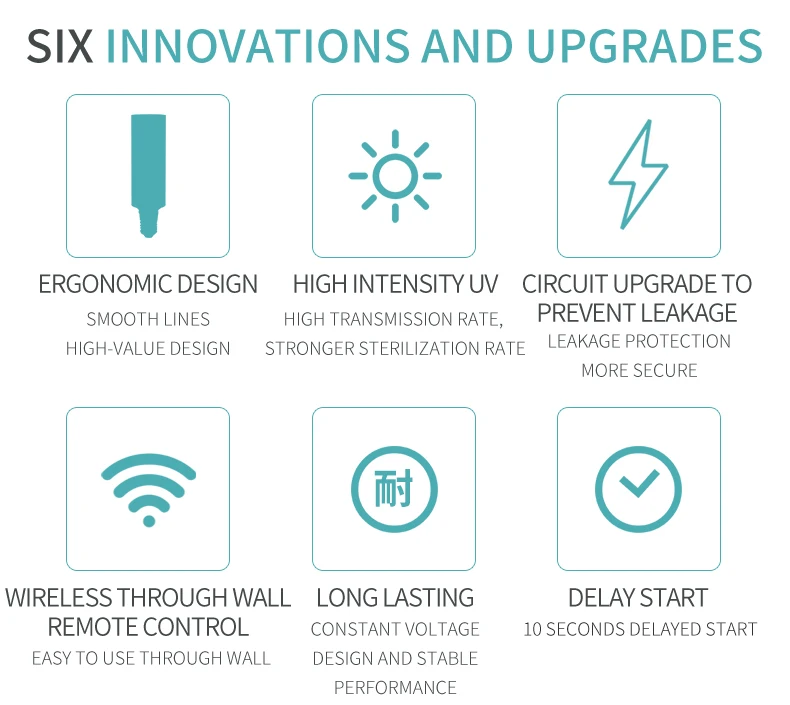 SIX INNOVATIONS AND UPGRADES

ERGONOMIC DESIGN
SMOOTH LINES
HIGH-VALUE DESIGN

HIGH INTENSITY UV
HIGH TRANSMISSION RATE, STRONGER STERILIZATION RATE

CIRCUIT UPGRADE TO PREVENT LEAKAGE
LEAKAGE PROTECTION
MORE SECURE

WIRELESS THROUGH WALL REMOTE CONTROL
EASY TO USE THROUGH WALL

耐

LONG LASTING
CONSTANT VOLTAGE DESIGN AND STABLE PERFORMANCE

DELAY START
10 SECONDS DELAYED START